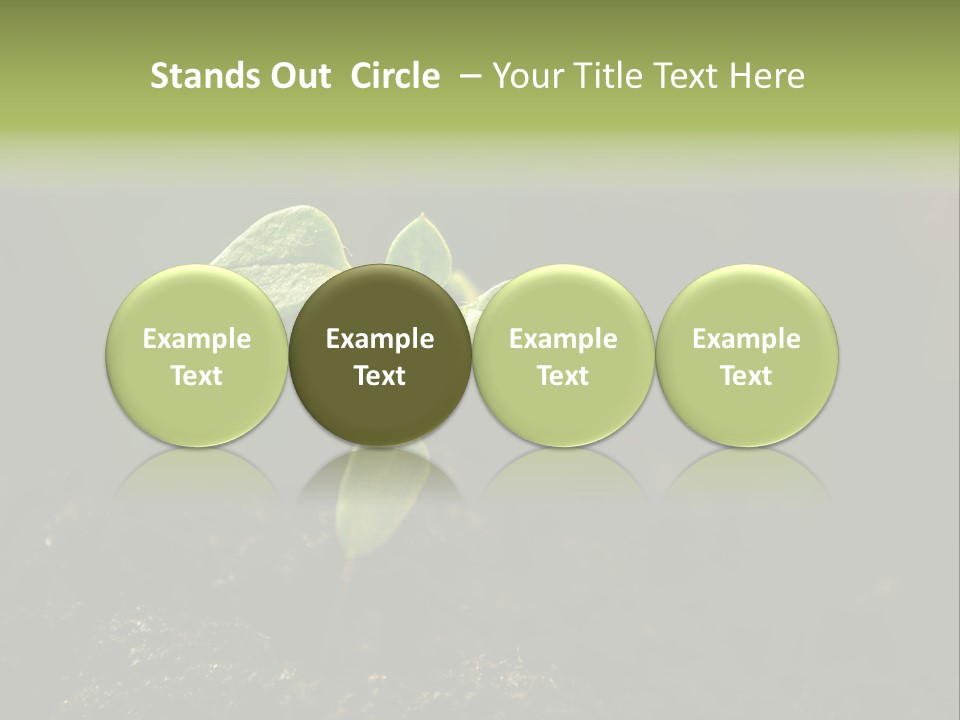 Stands Out Circle – Your Title Text Here

Example Text

Example Text

Example Text

Example Text